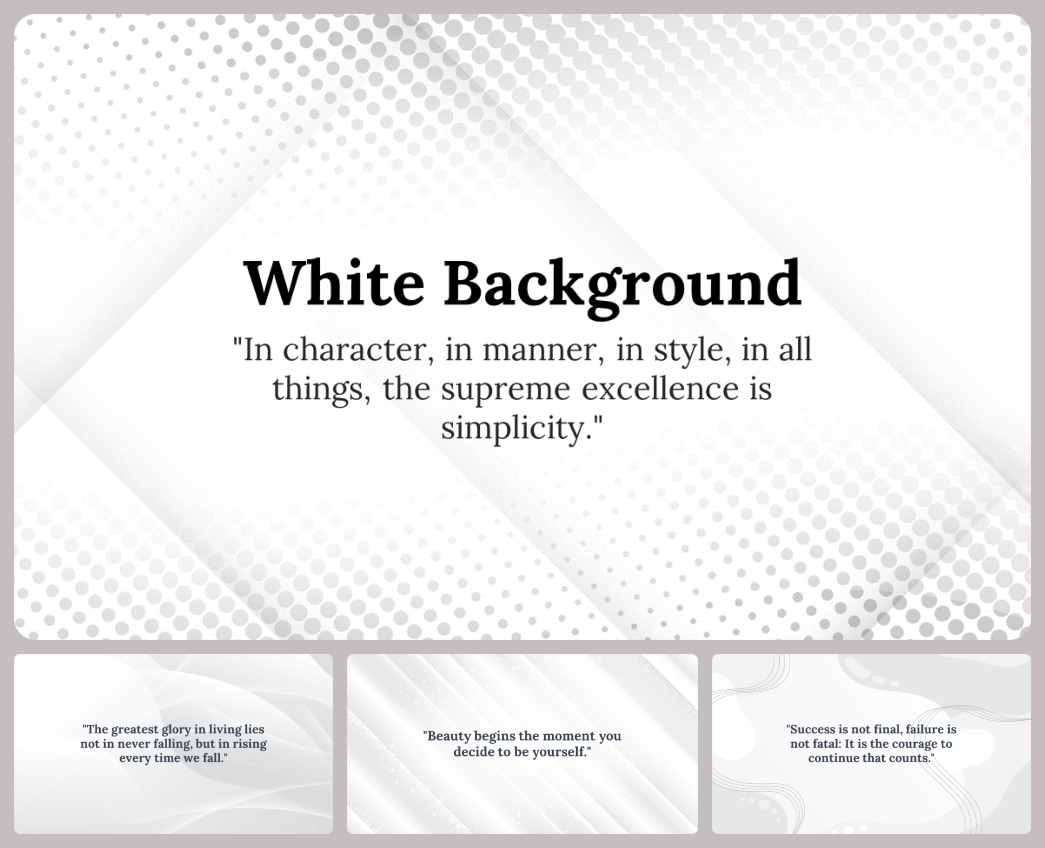 White Background

"In character, in manner, in style, in all things, the supreme excellence is simplicity."

"The greatest glory in living lies not in never falling, but in rising every time we fall."

"Beauty begins the moment you decide to be yourself."

"Success is not final, failure is not fatal: It is the courage to continue that counts."